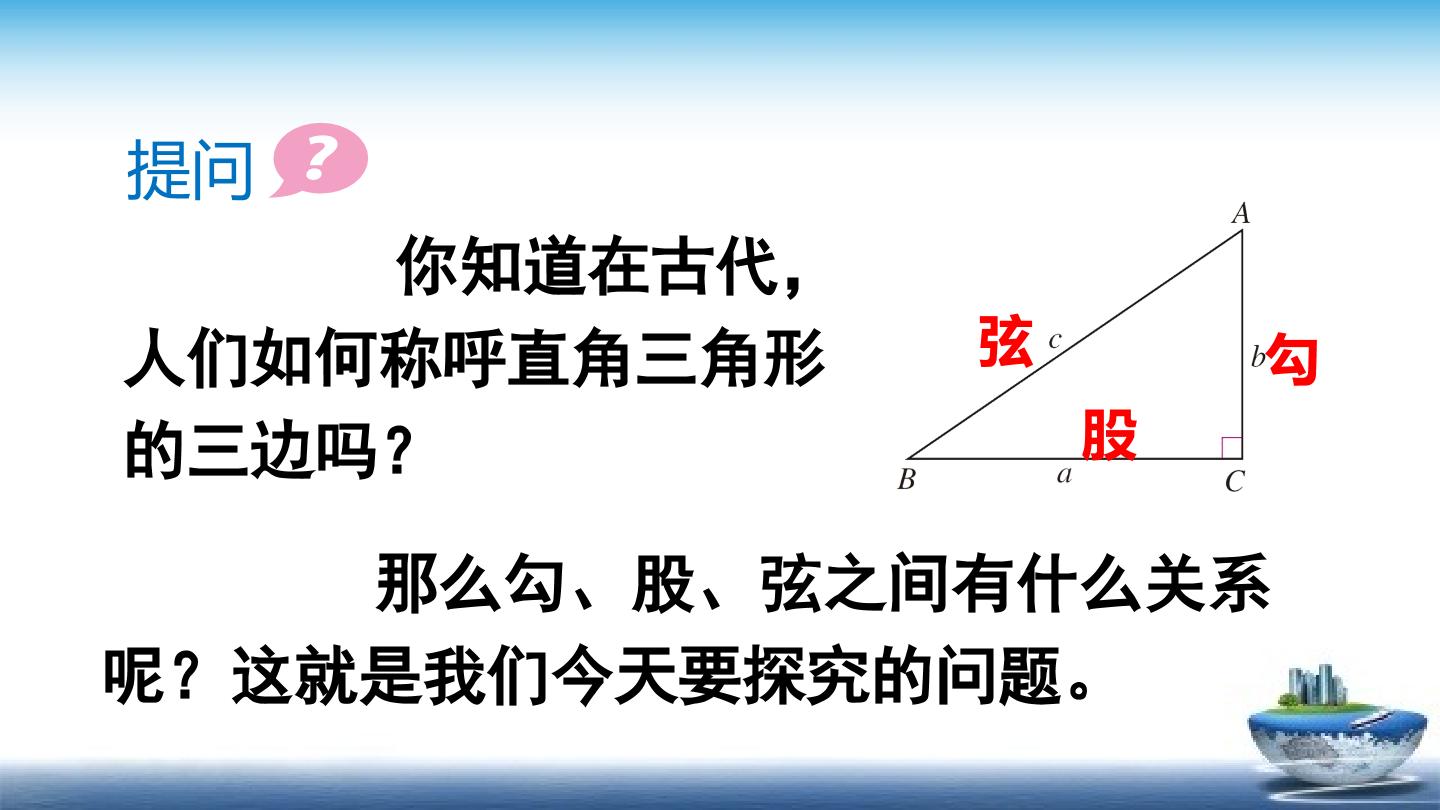 提问 ?

你知道在古代，人们如何称呼直角三角形的三边吗？

A
弦 c
b 勾
股
B a C

那么勾、股、弦之间有什么关系呢？这就是我们今天要探究的问题。